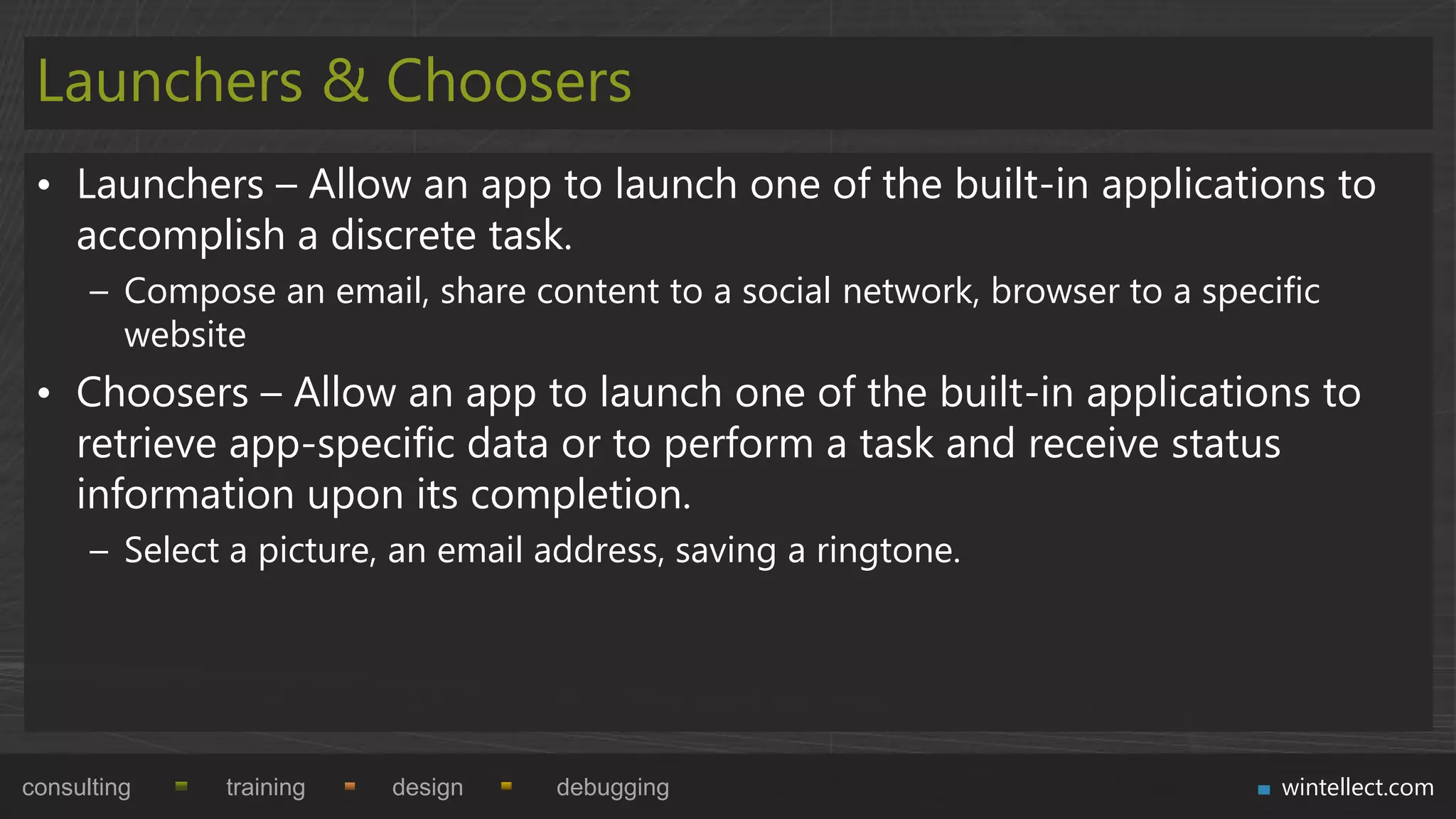 Launchers & Choosers

• Launchers – Allow an app to launch one of the built-in applications to accomplish a discrete task.
– Compose an email, share content to a social network, browser to a specific website
• Choosers – Allow an app to launch one of the built-in applications to retrieve app-specific data or to perform a task and receive status information upon its completion.
– Select a picture, an email address, saving a ringtone.

consulting training design debugging wintellect.com